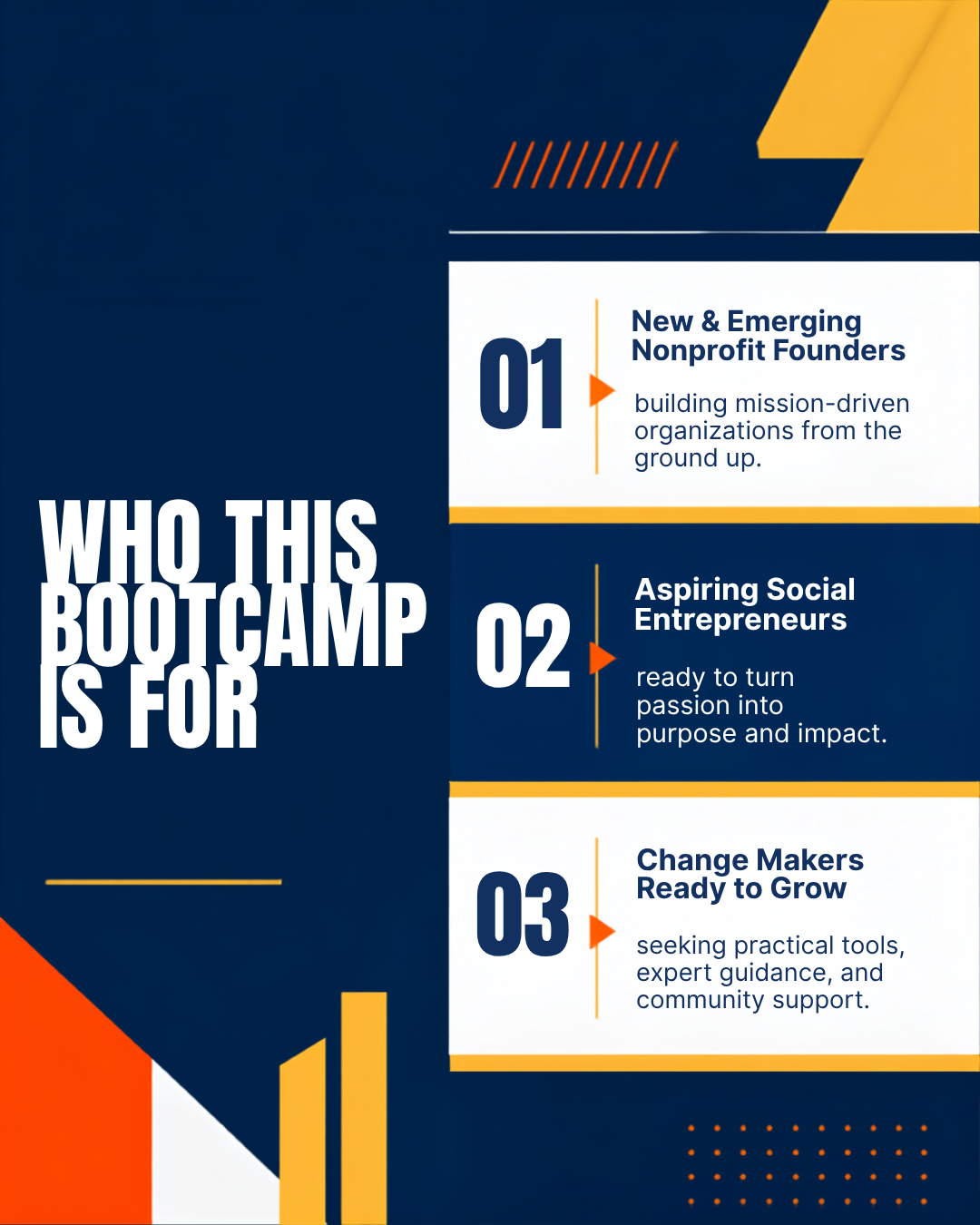 WHO THIS BOOTCAMP IS FOR

01

New & Emerging Nonprofit Founders

building mission-driven organizations from the ground up.

02

Aspiring Social Entrepreneurs

ready to turn passion into purpose and impact.

03

Change Makers Ready to Grow

seeking practical tools, expert guidance, and community support.